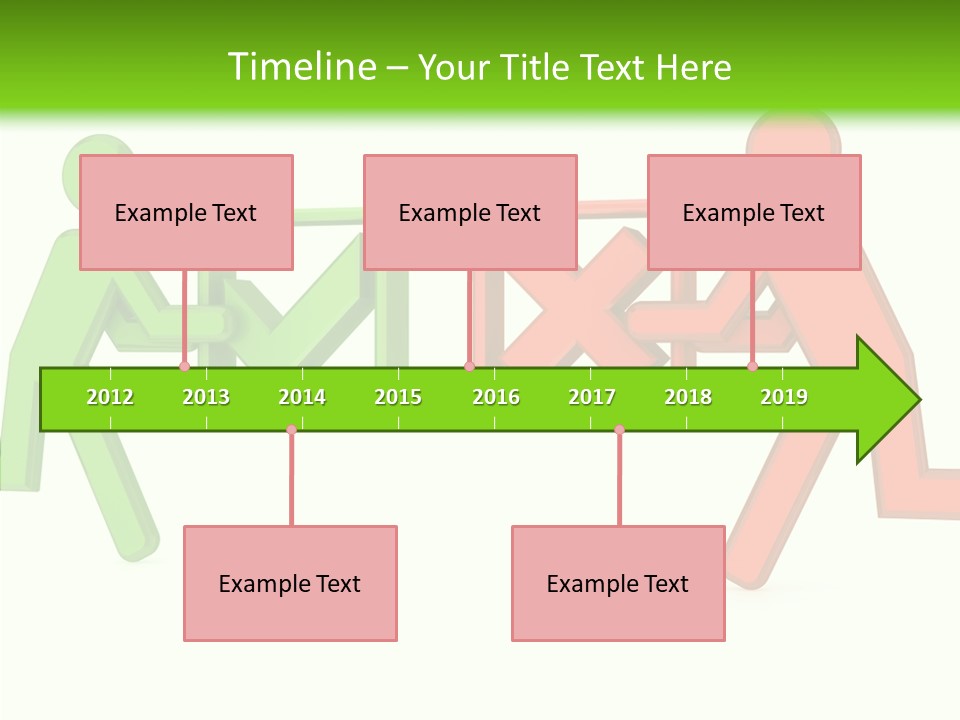 Timeline – Your Title Text Here

Example Text

Example Text

Example Text

2012 2013 2014 2015 2016 2017 2018 2019

Example Text

Example Text